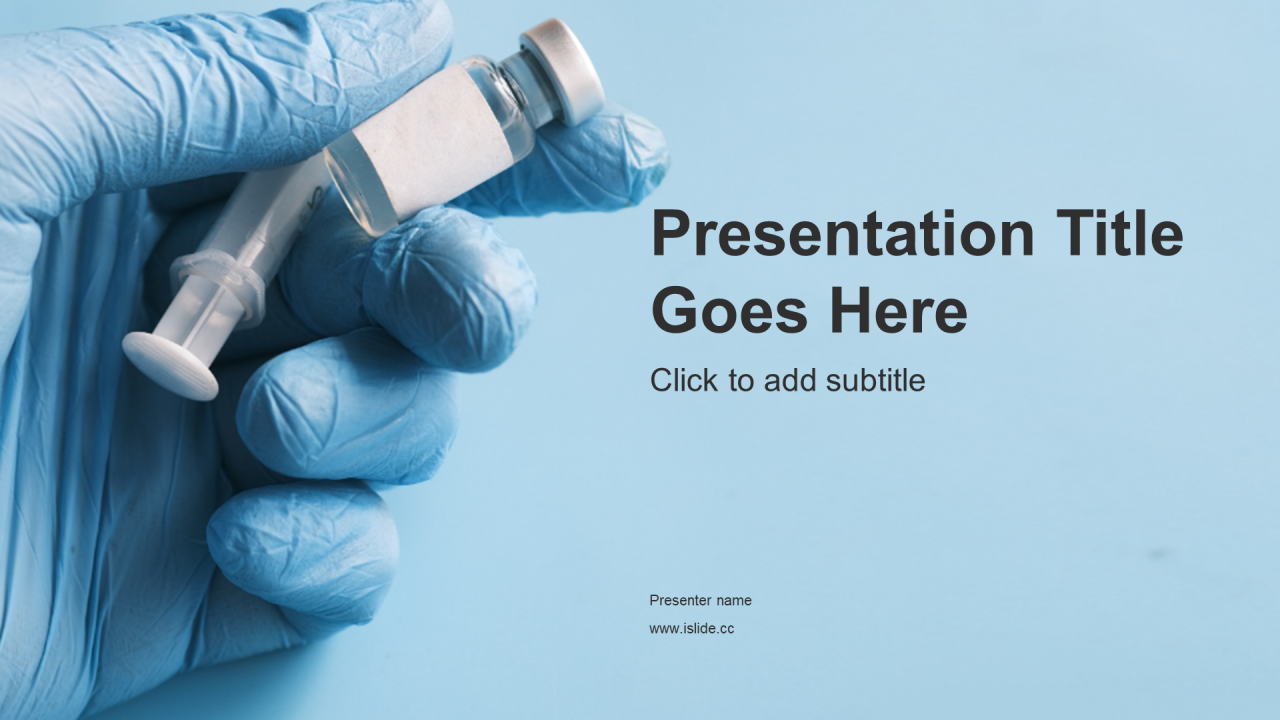 Presentation Title Goes Here

Click to add subtitle

Presenter name

www.islide.cc